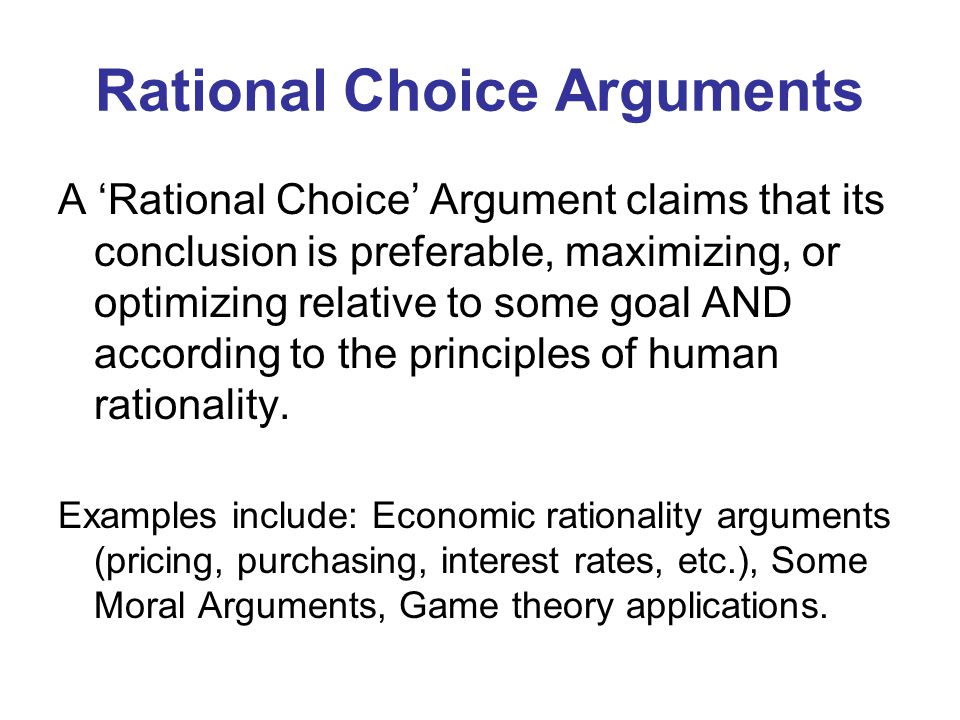 Rational Choice Arguments

A ‘Rational Choice’ Argument claims that its conclusion is preferable, maximizing, or optimizing relative to some goal AND according to the principles of human rationality.

Examples include: Economic rationality arguments (pricing, purchasing, interest rates, etc.), Some Moral Arguments, Game theory applications.